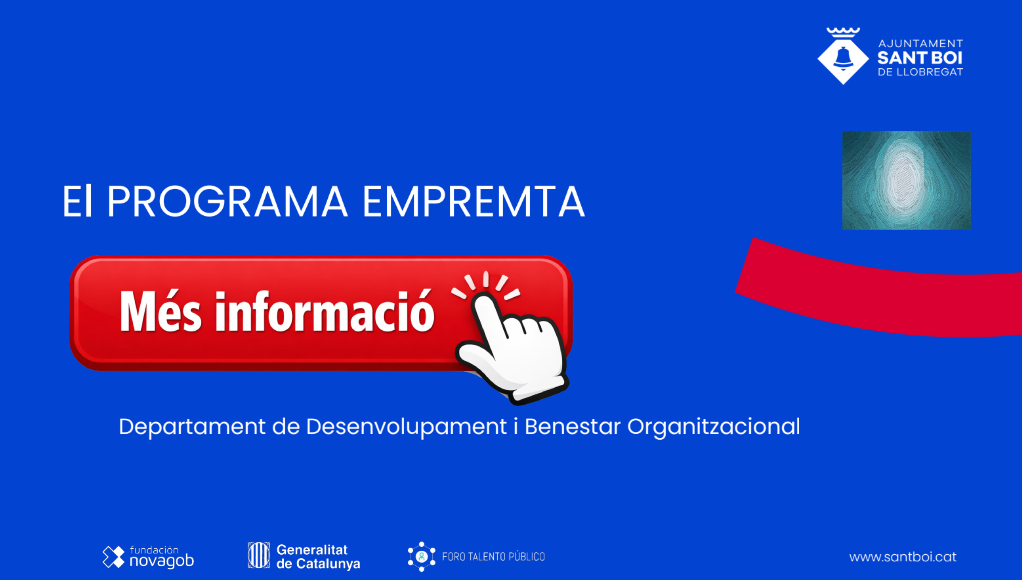 AJUNTAMENT
SANT BOI
DE LLOBREGAT

El PROGRAMA EMPREMTA

Més informació

Departament de Desenvolupament i Benestar Organitzacional

fundación novagob

Generalitat de Catalunya

FORO TALENTO PÚBLICO

www.santboi.cat